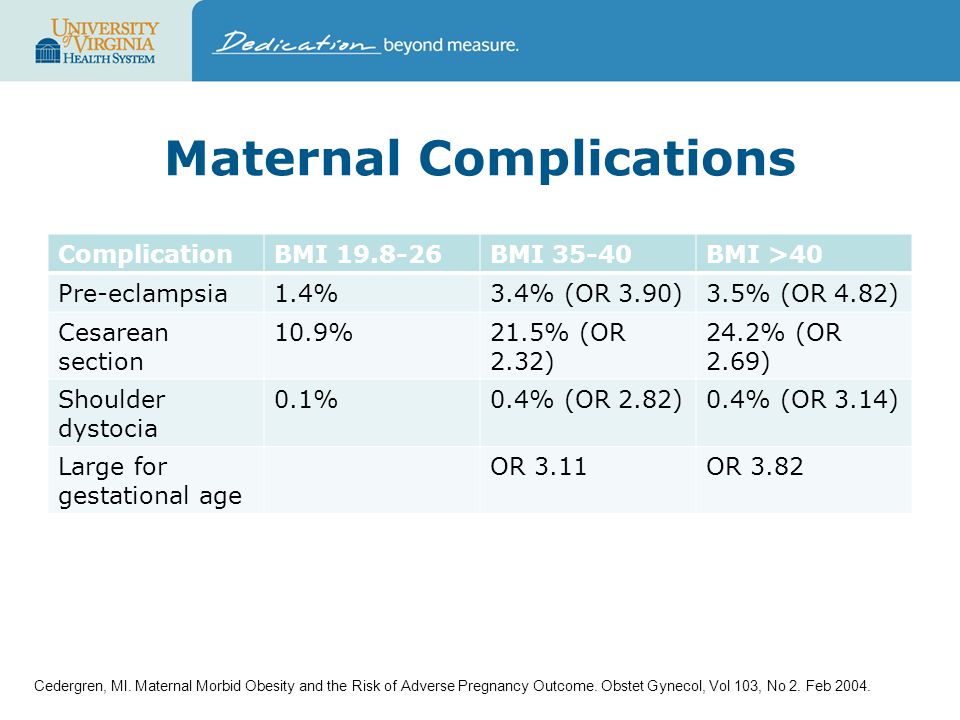 UNIVERSITY of VIRGINIA HEALTH SYSTEM

Dedication beyond measure.

Maternal Complications

| Complication | BMI 19.8-26 | BMI 35-40 | BMI >40 |
|---|---|---|---|
| Pre-eclampsia | 1.4% | 3.4% (OR 3.90) | 3.5% (OR 4.82) |
| Cesarean section | 10.9% | 21.5% (OR 2.32) | 24.2% (OR 2.69) |
| Shoulder dystocia | 0.1% | 0.4% (OR 2.82) | 0.4% (OR 3.14) |
| Large for gestational age | | OR 3.11 | OR 3.82 |

Cedergren, MI. Maternal Morbid Obesity and the Risk of Adverse Pregnancy Outcome. Obstet Gynecol, Vol 103, No 2. Feb 2004.